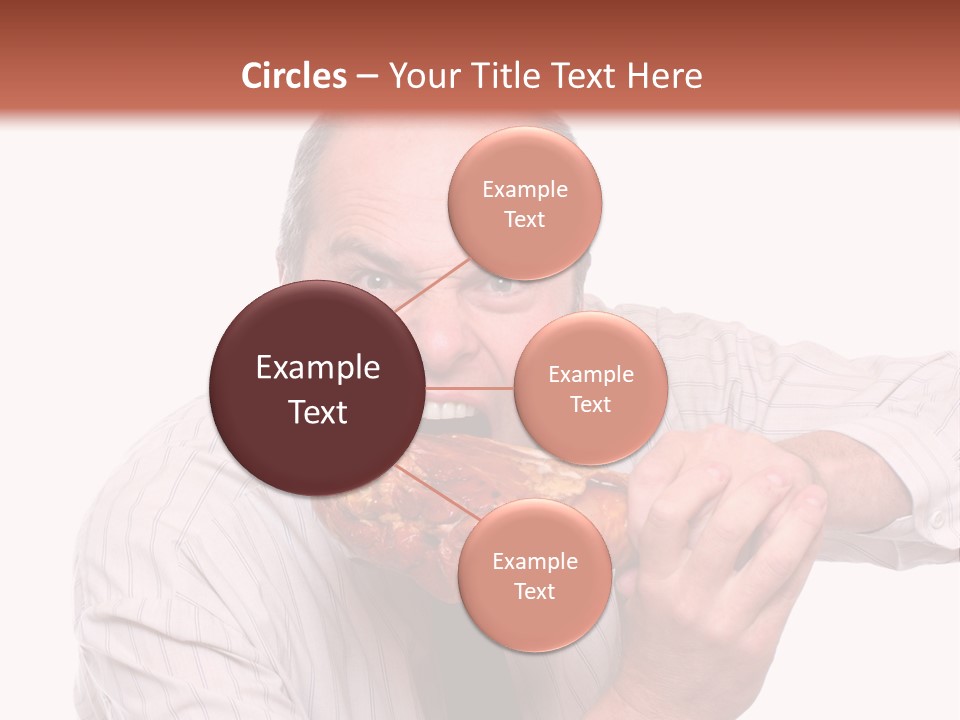 Circles – Your Title Text Here

Example Text

Example Text

Example Text

Example Text